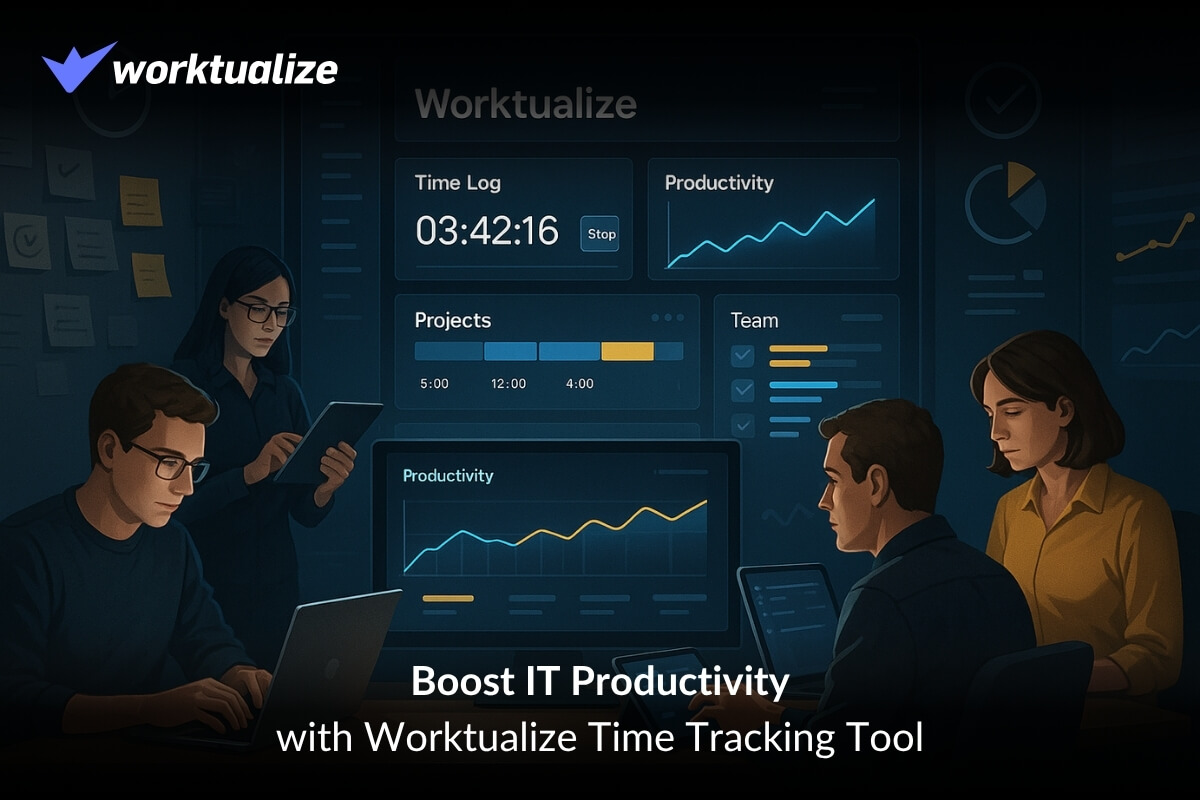 worktualize

Worktualize

Time Log
03:42:16
Stop

Productivity

Projects
5:00 12:00 4:00

Team

Productivity

Boost IT Productivity
with Worktualize Time Tracking Tool